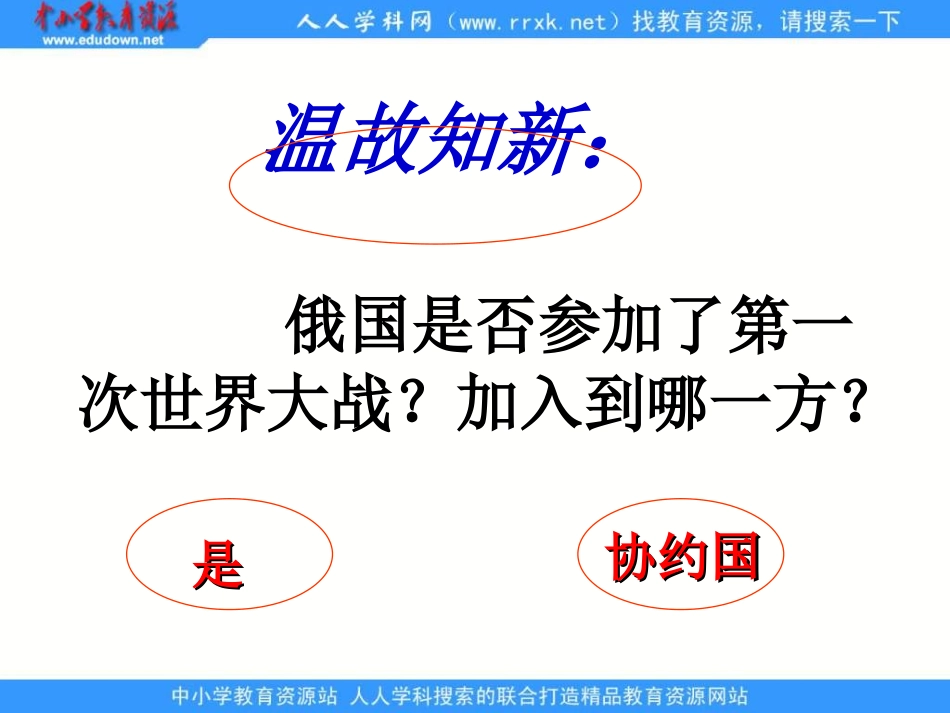 中小学教育资源
www.edudown.net

人人学科网（www.rrxk.net）找教育资源，请搜索一下

温故知新：

俄国是否参加了第一次世界大战？加入到哪一方？

是

协约国

中小学教育资源站 人人学科搜索的联合打造精品教育资源网站